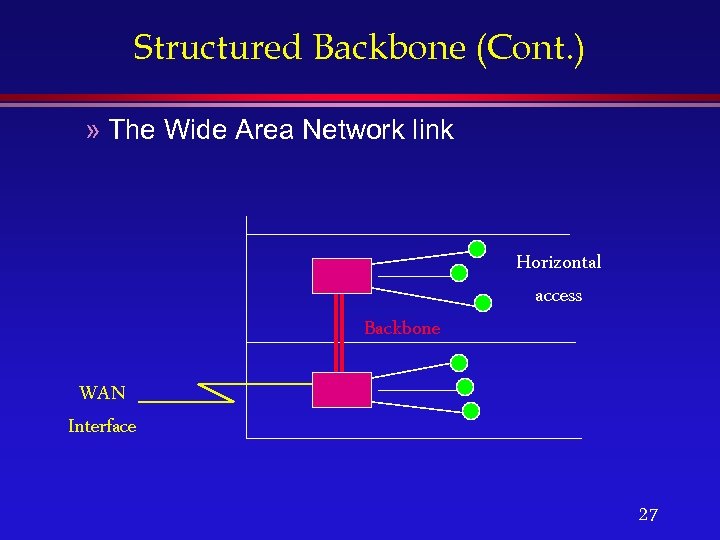 Structured Backbone (Cont.)

» The Wide Area Network link

Horizontal access

Backbone

WAN Interface

27